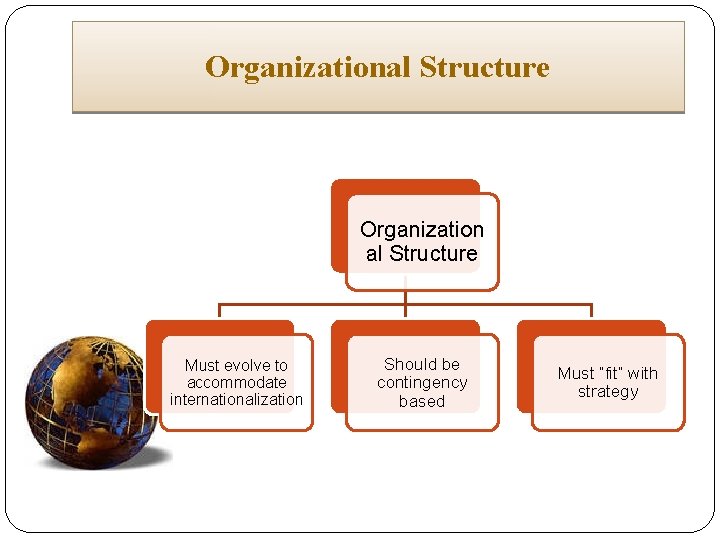 Organizational Structure

Organization al Structure

Must evolve to accommodate internationalization

Should be contingency based

Must "fit" with strategy